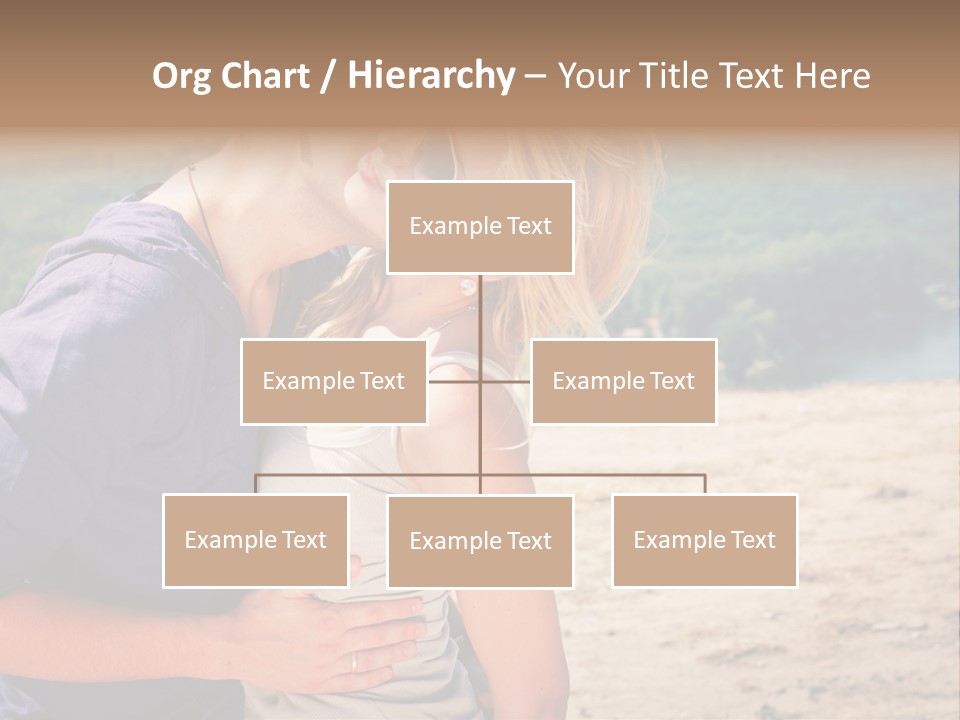 Org Chart / Hierarchy – Your Title Text Here

Example Text

Example Text

Example Text

Example Text

Example Text

Example Text